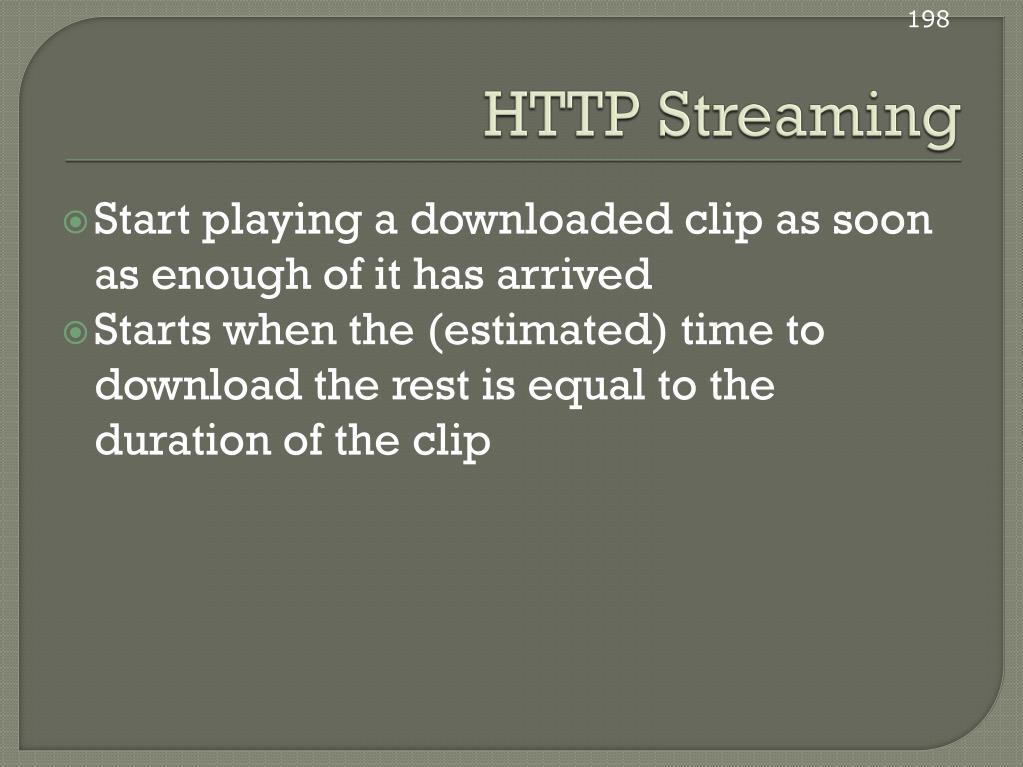 198

HTTP Streaming

Start playing a downloaded clip as soon as enough of it has arrived

Starts when the (estimated) time to download the rest is equal to the duration of the clip